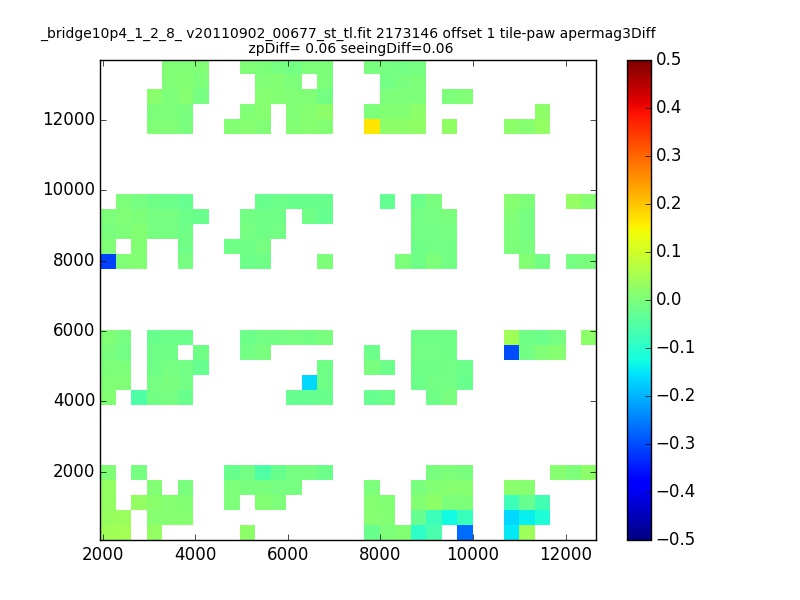 _bridge10p4_1_2_8_ v20110902_00677_st_tl.fit 2173146 offset 1 tile-paw apermag3Diff
zpDiff= 0.06 seeingDiff=0.06

12000
10000
8000
6000
4000
2000

2000 4000 6000 8000 10000 12000

0.5
0.4
0.3
0.2
0.1
0.0
−0.1
−0.2
−0.3
−0.4
−0.5